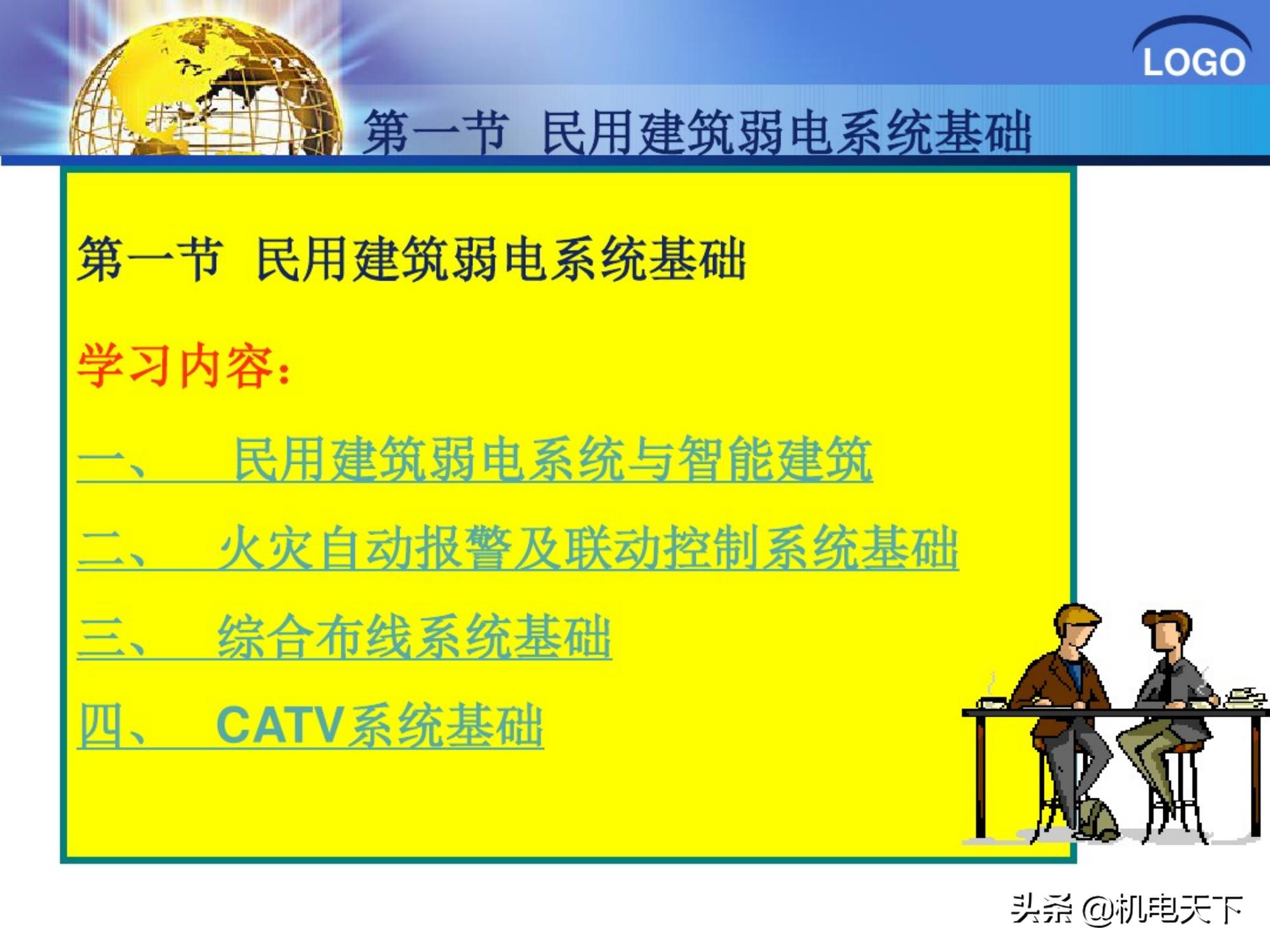 LOGO

第一节 民用建筑弱电系统基础

第一节 民用建筑弱电系统基础

学习内容：

一、 民用建筑弱电系统与智能建筑

二、 火灾自动报警及联动控制系统基础

三、 综合布线系统基础

四、 CATV系统基础

头条 @机电天下